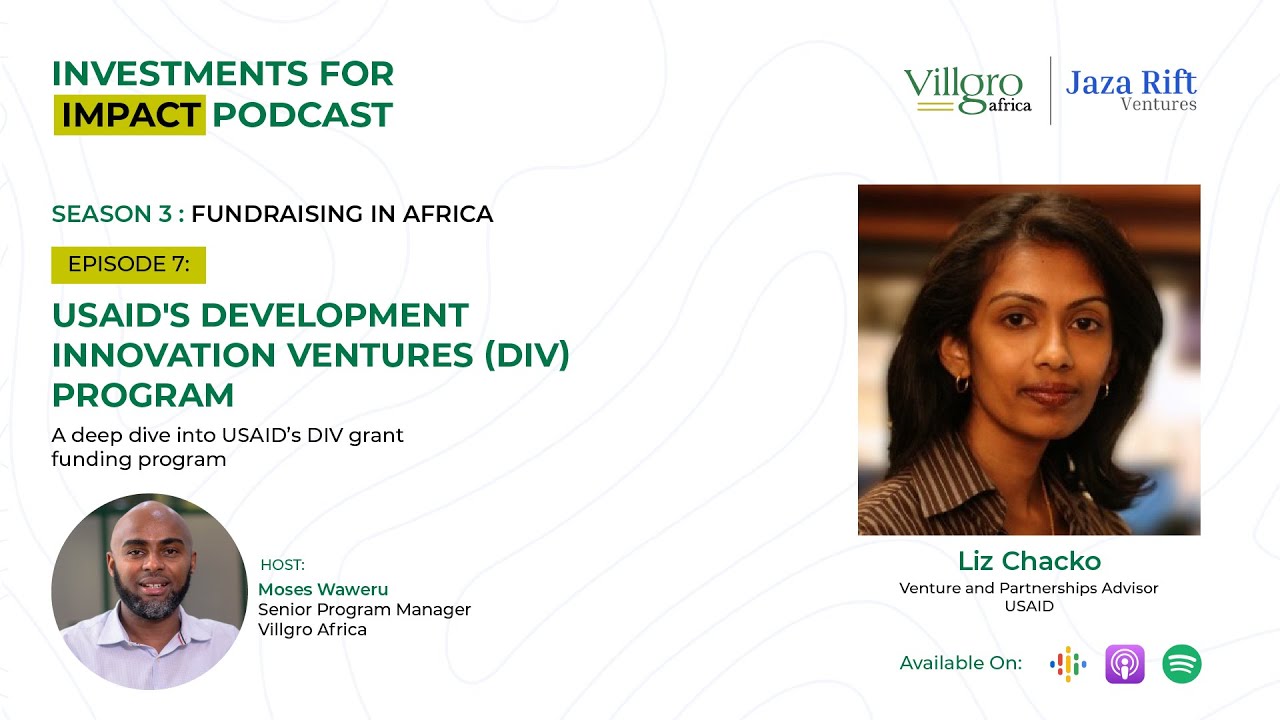 INVESTMENTS FOR IMPACT PODCAST

Villgro africa | Jaza Rift Ventures

SEASON 3 : FUNDRAISING IN AFRICA

EPISODE 7:

USAID'S DEVELOPMENT INNOVATION VENTURES (DIV) PROGRAM

A deep dive into USAID's DIV grant funding program

HOST:
Moses Waweru
Senior Program Manager
Villgro Africa

Liz Chacko
Venture and Partnerships Advisor
USAID

Available On: